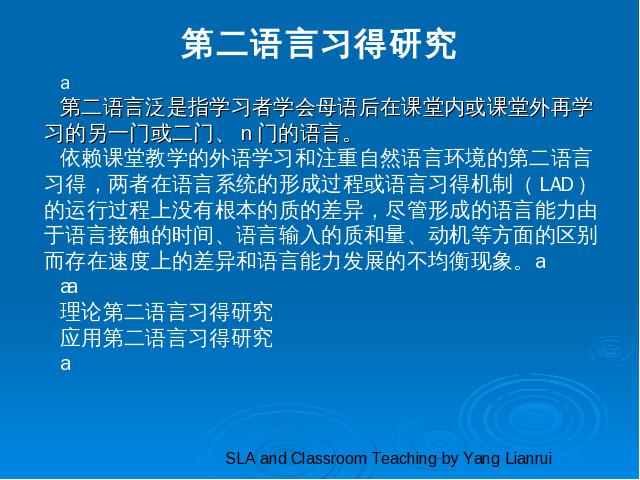 第二语言习得研究

a

第二语言泛是指学习者学会母语后在课堂内或课堂外再学习的另一门或二门、n门的语言。

依赖课堂教学的外语学习和注重自然语言环境的第二语言习得，两者在语言系统的形成过程或语言习得机制（LAD）的运行过程上没有根本的质的差异，尽管形成的语言能力由于语言接触的时间、语言输入的质和量、动机等方面的区别而存在速度上的差异和语言能力发展的不均衡现象。a

aa

理论第二语言习得研究

应用第二语言习得研究

a

SLA and Classroom Teaching by Yang Lianrui